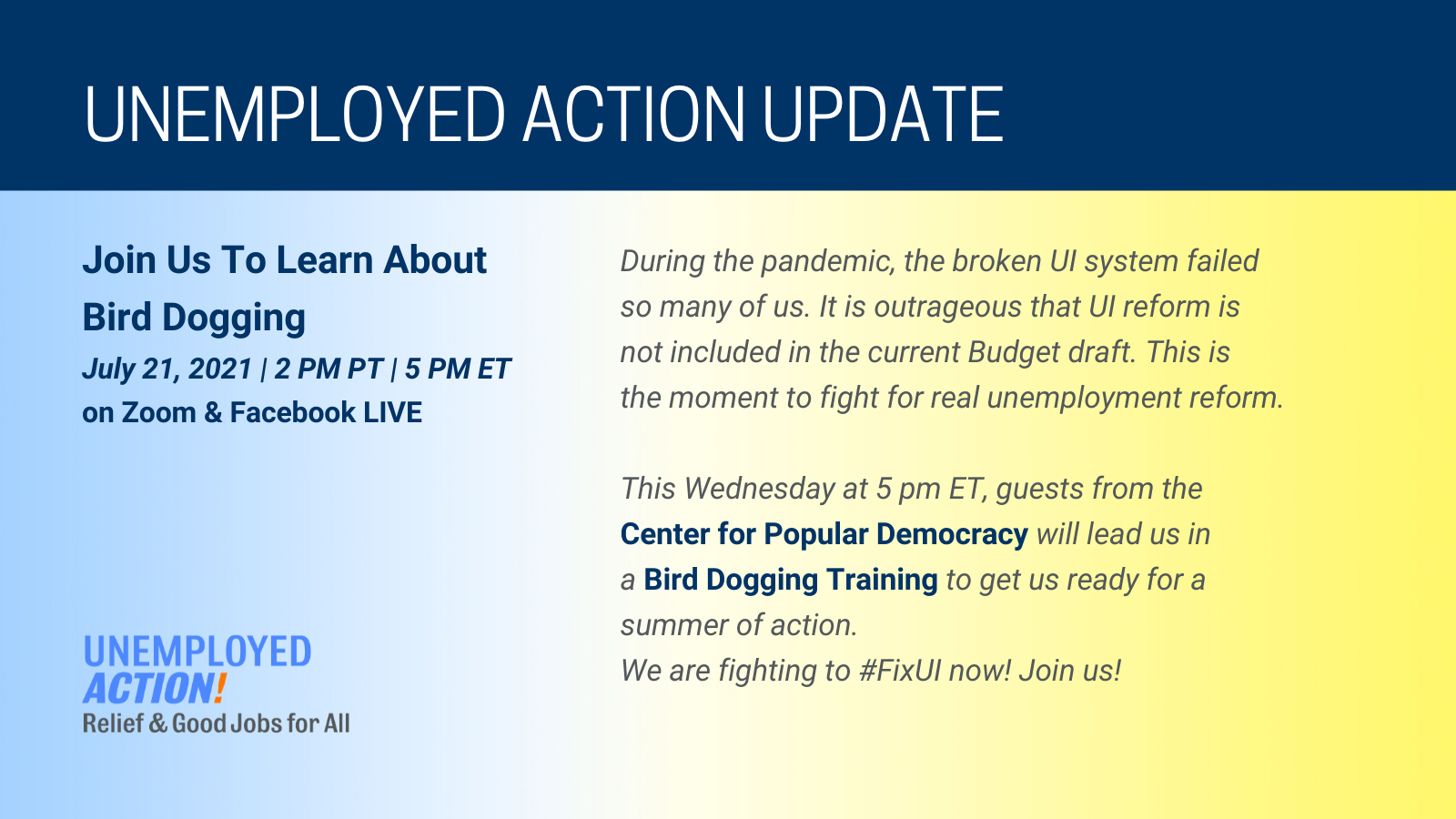 UNEMPLOYED ACTION UPDATE

Join Us To Learn About Bird Dogging
July 21, 2021 | 2 PM PT | 5 PM ET
on Zoom & Facebook LIVE

UNEMPLOYED ACTION!
Relief & Good Jobs for All

During the pandemic, the broken UI system failed so many of us. It is outrageous that UI reform is not included in the current Budget draft. This is the moment to fight for real unemployment reform.

This Wednesday at 5 pm ET, guests from the Center for Popular Democracy will lead us in a Bird Dogging Training to get us ready for a summer of action.
We are fighting to #FixUI now! Join us!